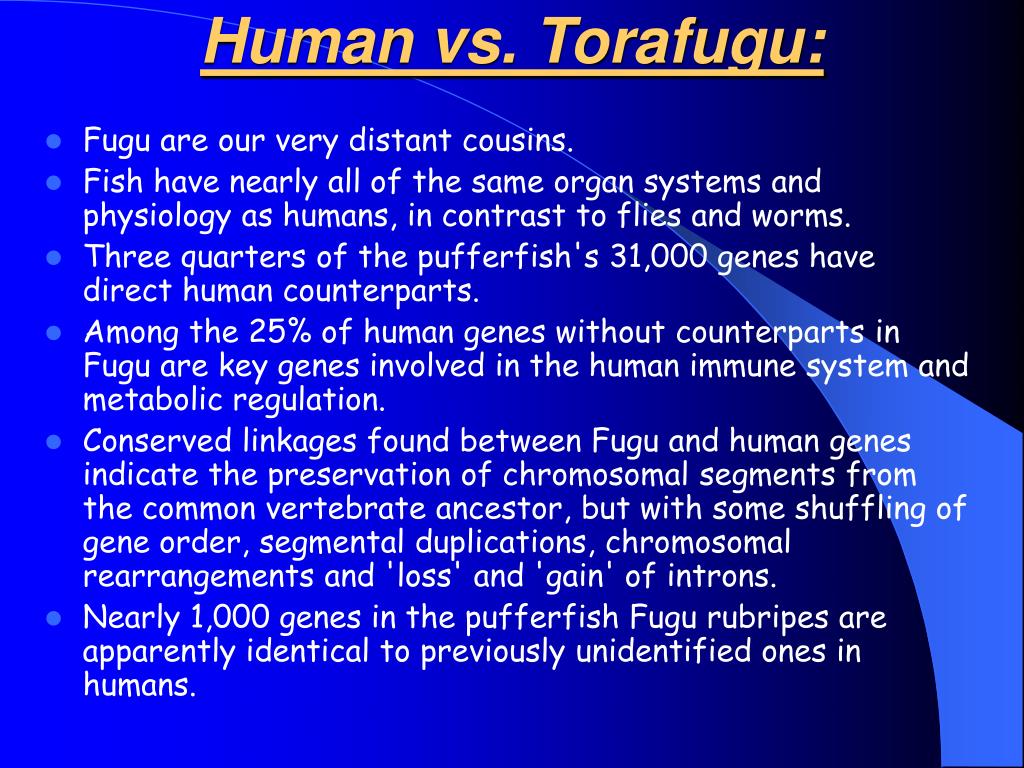 Human vs. Torafugu:

- Fugu are our very distant cousins.
- Fish have nearly all of the same organ systems and physiology as humans, in contrast to flies and worms.
- Three quarters of the pufferfish's 31,000 genes have direct human counterparts.
- Among the 25% of human genes without counterparts in Fugu are key genes involved in the human immune system and metabolic regulation.
- Conserved linkages found between Fugu and human genes indicate the preservation of chromosomal segments from the common vertebrate ancestor, but with some shuffling of gene order, segmental duplications, chromosomal rearrangements and 'loss' and 'gain' of introns.
- Nearly 1,000 genes in the pufferfish Fugu rubripes are apparently identical to previously unidentified ones in humans.